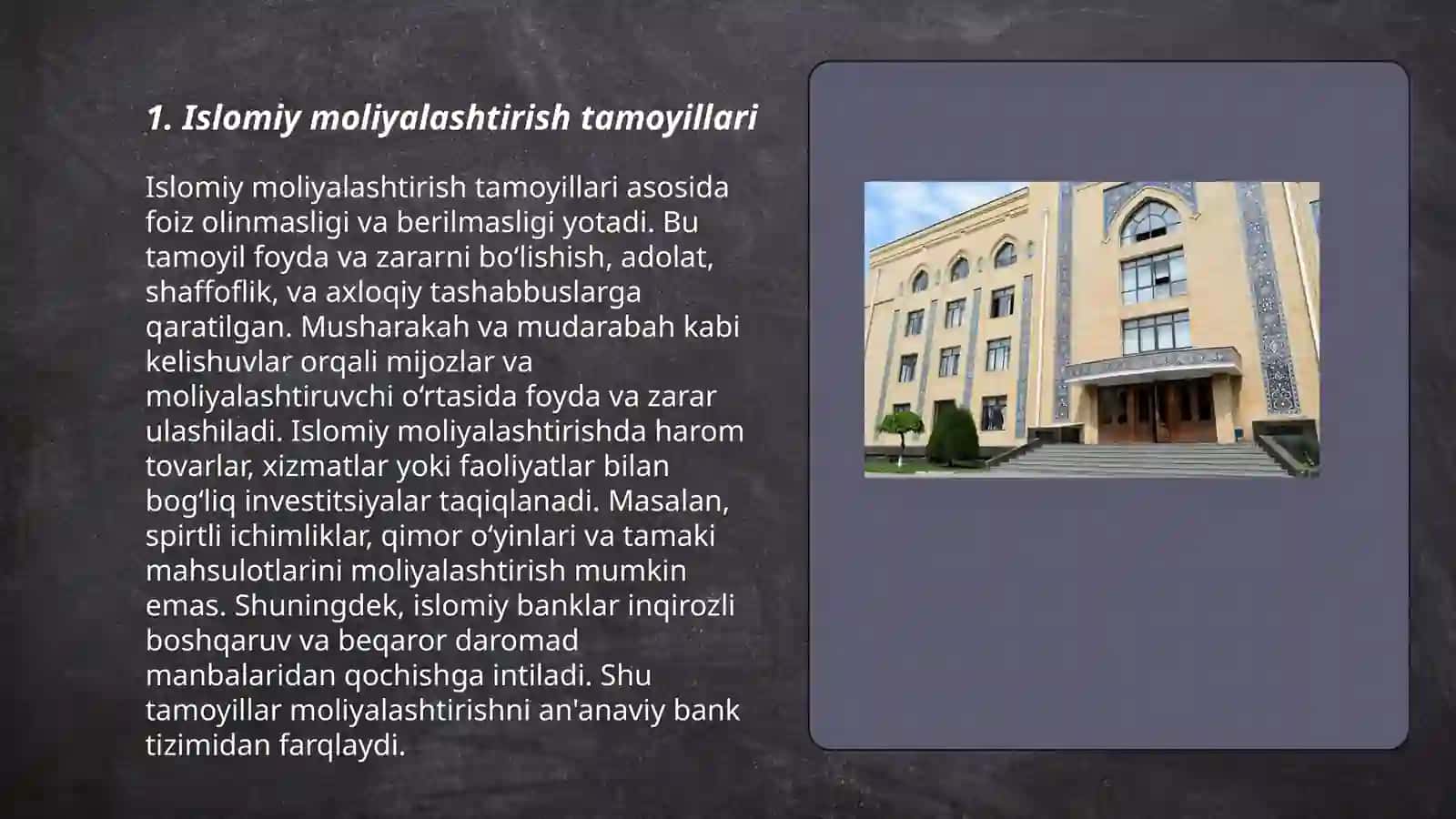 1. Islomiy moliyalashtirish tamoyillari

Islomiy moliyalashtirish tamoyillari asosida foiz olinmasligi va berilmasligi yotadi. Bu tamoyil foyda va zararni bo‘lishish, adolat, shaffoflik, va axloqiy tashabbuslarga qaratilgan. Musharakah va mudarabah kabi kelishuvlar orqali mijozlar va moliyalashtiruvchi o‘rtasida foyda va zarar ulashiladi. Islomiy moliyalashtirishda harom tovarlar, xizmatlar yoki faoliyatlar bilan bog‘liq investitsiyalar taqiqlanadi. Masalan, spirtli ichimliklar, qimor o‘yinlari va tamaki mahsulotlarini moliyalashtirish mumkin emas. Shuningdek, islomiy banklar inqirozli boshqaruv va beqaror daromad manbalaridan qochishga intiladi. Shu tamoyillar moliyalashtirishni an'anaviy bank tizimidan farqlaydi.